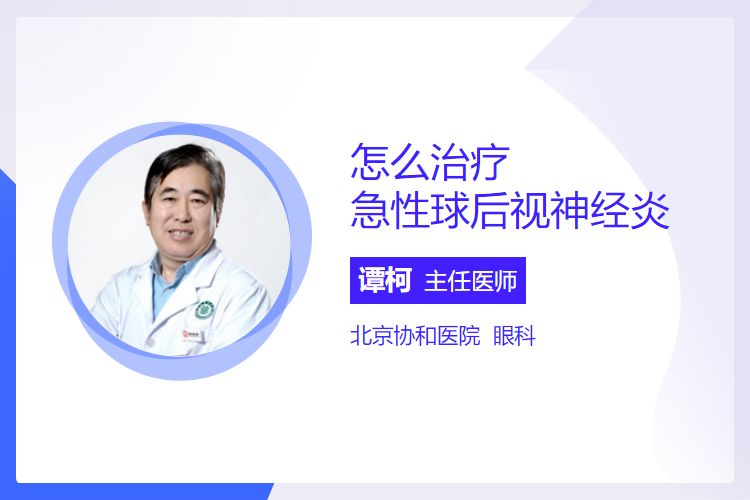 怎么治疗
急性球后视神经炎

谭柯 主任医师

北京协和医院 眼科